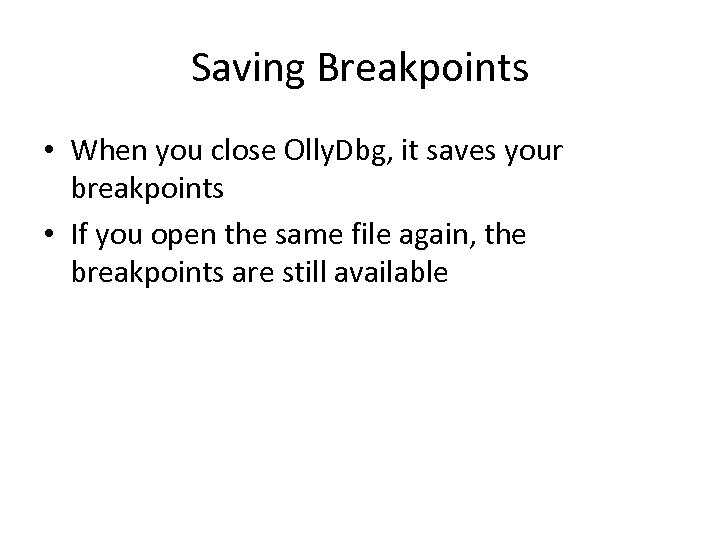 Saving Breakpoints

• When you close OllyDbg, it saves your breakpoints
• If you open the same file again, the breakpoints are still available